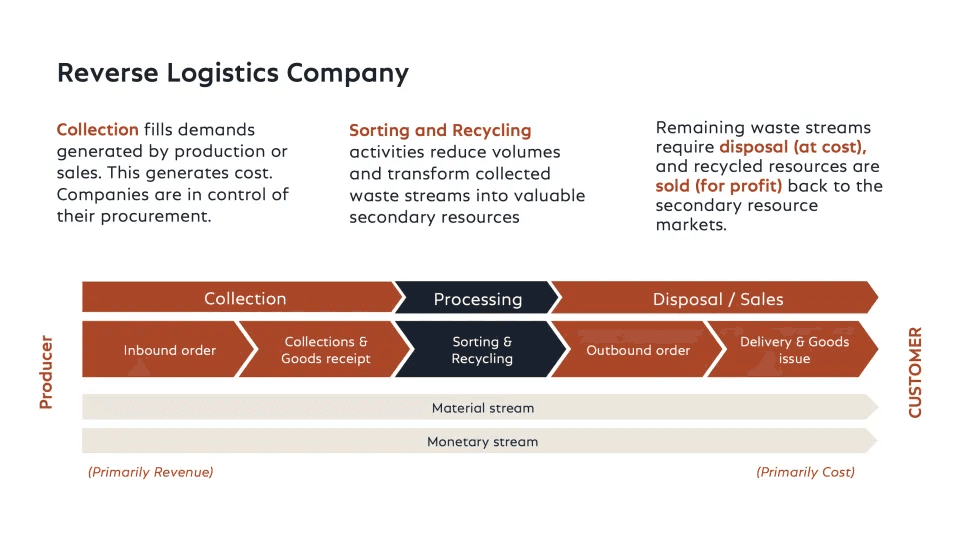 Reverse Logistics Company

Collection fills demands generated by production or sales. This generates cost. Companies are in control of their procurement.

Sorting and Recycling activities reduce volumes and transform collected waste streams into valuable secondary resources

Remaining waste streams require disposal (at cost), and recycled resources are sold (for profit) back to the secondary resource markets.

Collection

Processing

Disposal / Sales

Producer

Inbound order

Collections & Goods receipt

Sorting & Recycling

Outbound order

Delivery & Goods issue

CUSTOMER

Material stream

Monetary stream

(Primarily Revenue)

(Primarily Cost)